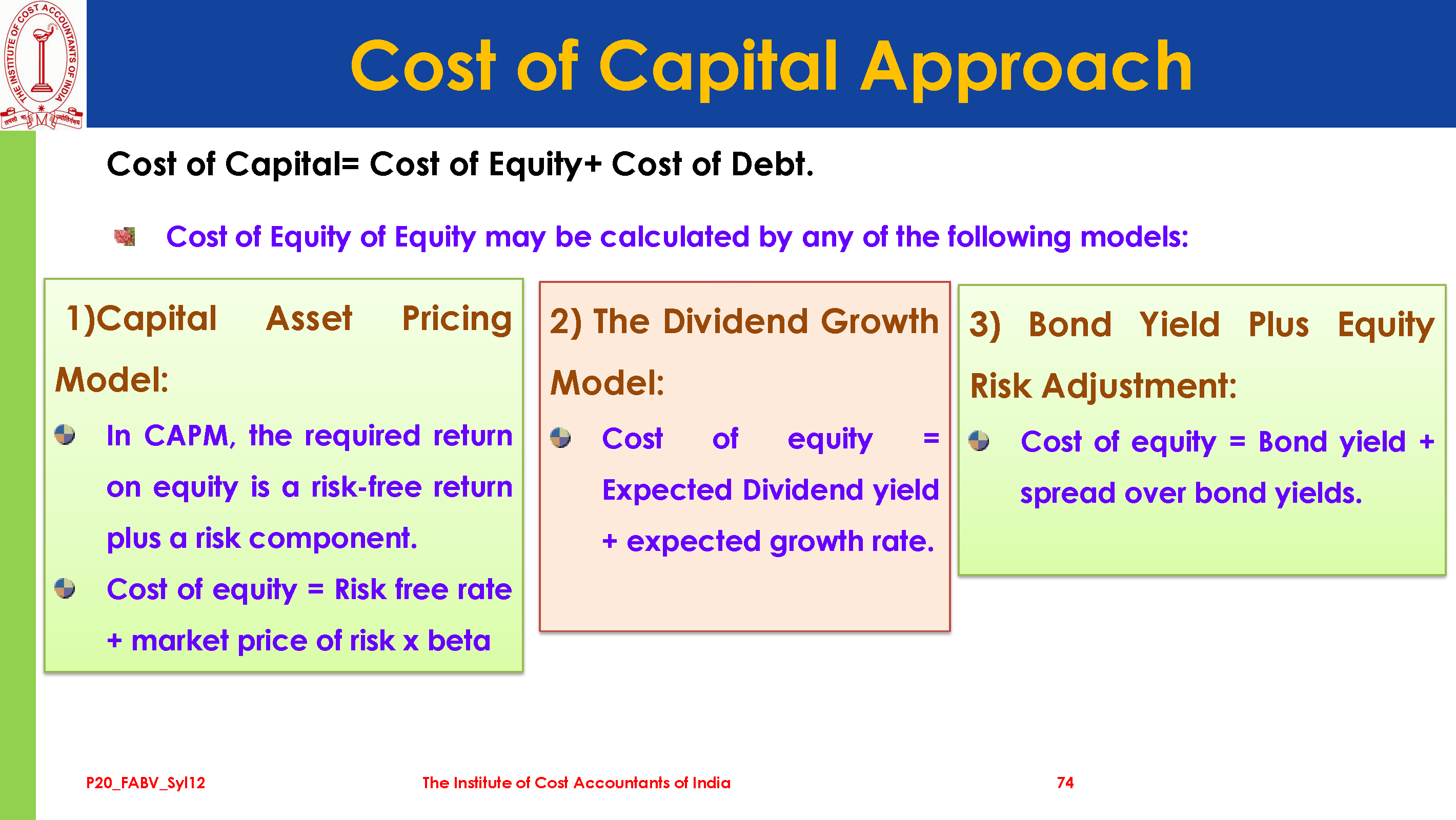 THE INSTITUTE OF COST ACCOUNTANTS OF INDIA

Cost of Capital Approach

Cost of Capital= Cost of Equity+ Cost of Debt.

Cost of Equity of Equity may be calculated by any of the following models:

1)Capital Asset Pricing Model:

In CAPM, the required return on equity is a risk-free return plus a risk component.

Cost of equity = Risk free rate + market price of risk x beta

2) The Dividend Growth Model:

Cost of equity = Expected Dividend yield + expected growth rate.

3) Bond Yield Plus Equity Risk Adjustment:

Cost of equity = Bond yield + spread over bond yields.

P20_FABV_Syl12

The Institute of Cost Accountants of India

74